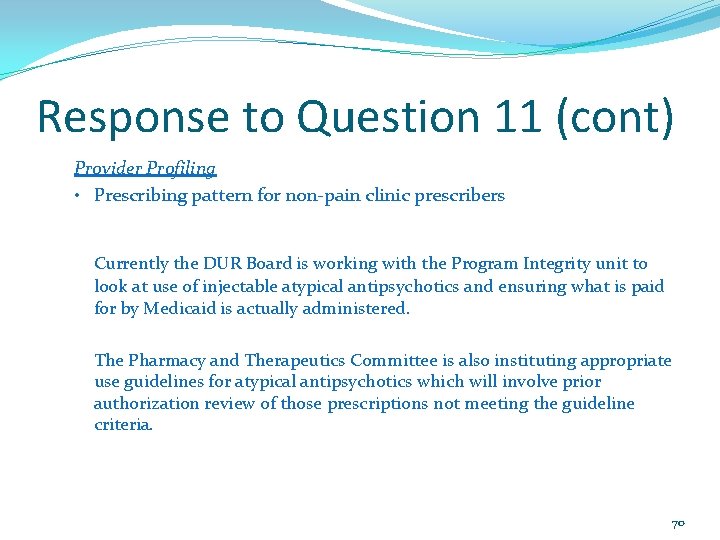 Response to Question 11 (cont)

Provider Profiling

• Prescribing pattern for non-pain clinic prescribers

Currently the DUR Board is working with the Program Integrity unit to look at use of injectable atypical antipsychotics and ensuring what is paid for by Medicaid is actually administered.

The Pharmacy and Therapeutics Committee is also instituting appropriate use guidelines for atypical antipsychotics which will involve prior authorization review of those prescriptions not meeting the guideline criteria.

70